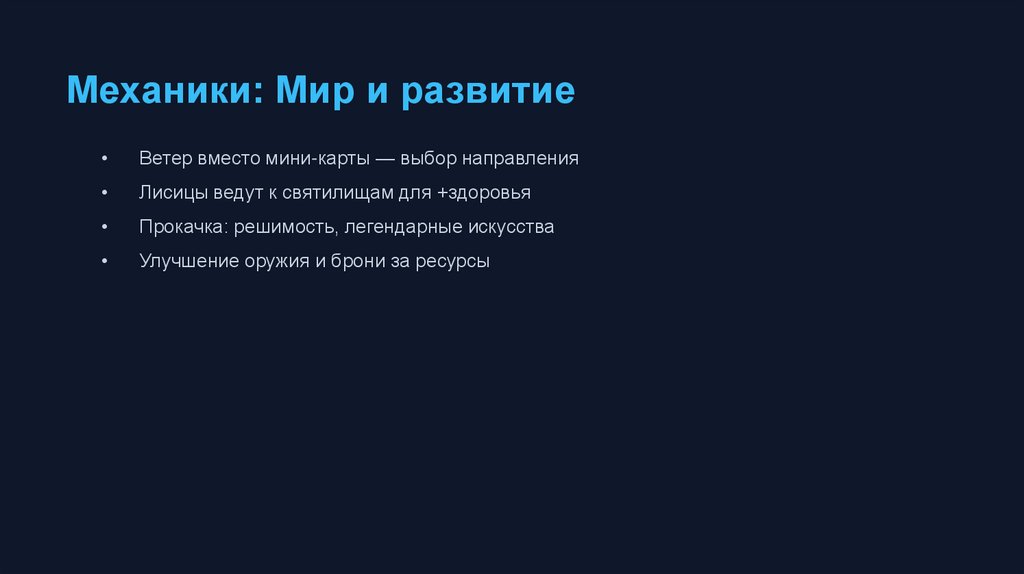 Механики: Мир и развитие

• Ветер вместо мини-карты — выбор направления
• Лисицы ведут к святилищам для +здоровья
• Прокачка: решимость, легендарные искусства
• Улучшение оружия и брони за ресурсы